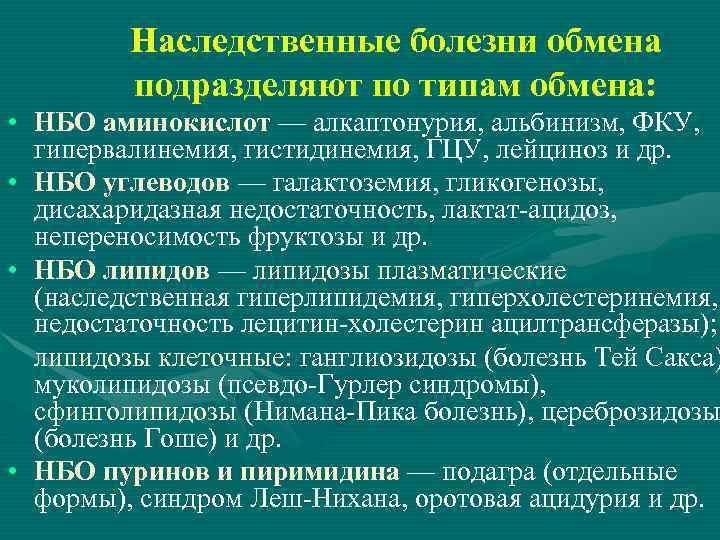 Наследственные болезни обмена подразделяют по типам обмена:

• НБО аминокислот — алкаптонурия, альбинизм, ФКУ, гипервалинемия, гистидинемия, ГЦУ, лейциноз и др.

• НБО углеводов — галактоземия, гликогенозы, дисахаридазная недостаточность, лактат-ацидоз, непереносимость фруктозы и др.

• НБО липидов — липидозы плазматические (наследственная гиперлипидемия, гиперхолестеринемия, недостаточность лецитин-холестерин ацилтрансферазы);

липидозы клеточные: ганглиозидозы (болезнь Тей Сакса) муколипидозы (псевдо-Гурлер синдромы), сфинголипидозы (Нимана-Пика болезнь), цереброзидозы (болезнь Гоше) и др.

• НБО пуринов и пиримидина — подагра (отдельные формы), синдром Леш-Нихана, оротовая ацидурия и др.